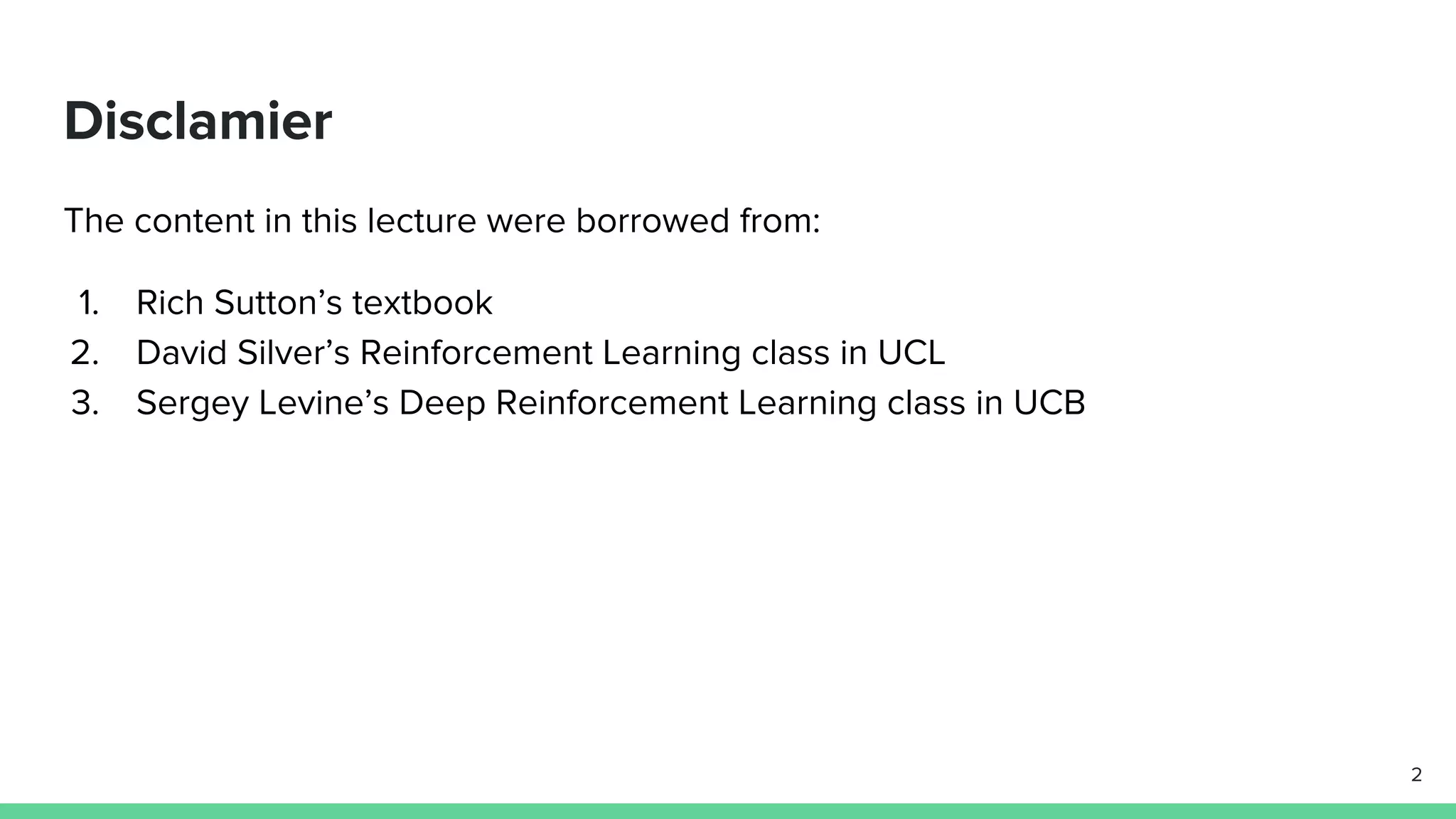 Disclamier

The content in this lecture were borrowed from:

1. Rich Sutton’s textbook
2. David Silver’s Reinforcement Learning class in UCL
3. Sergey Levine’s Deep Reinforcement Learning class in UCB

2